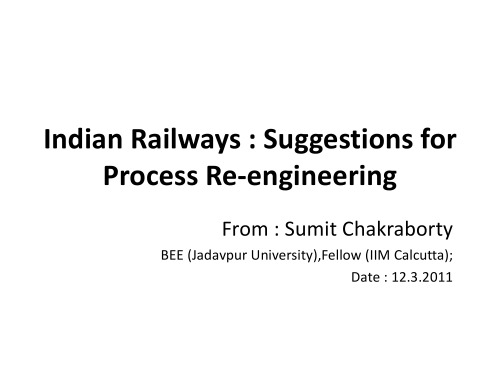 Indian Railways : Suggestions for Process Re-engineering

From : Sumit Chakraborty

BEE (Jadavpur University),Fellow (IIM Calcutta);

Date : 12.3.2011